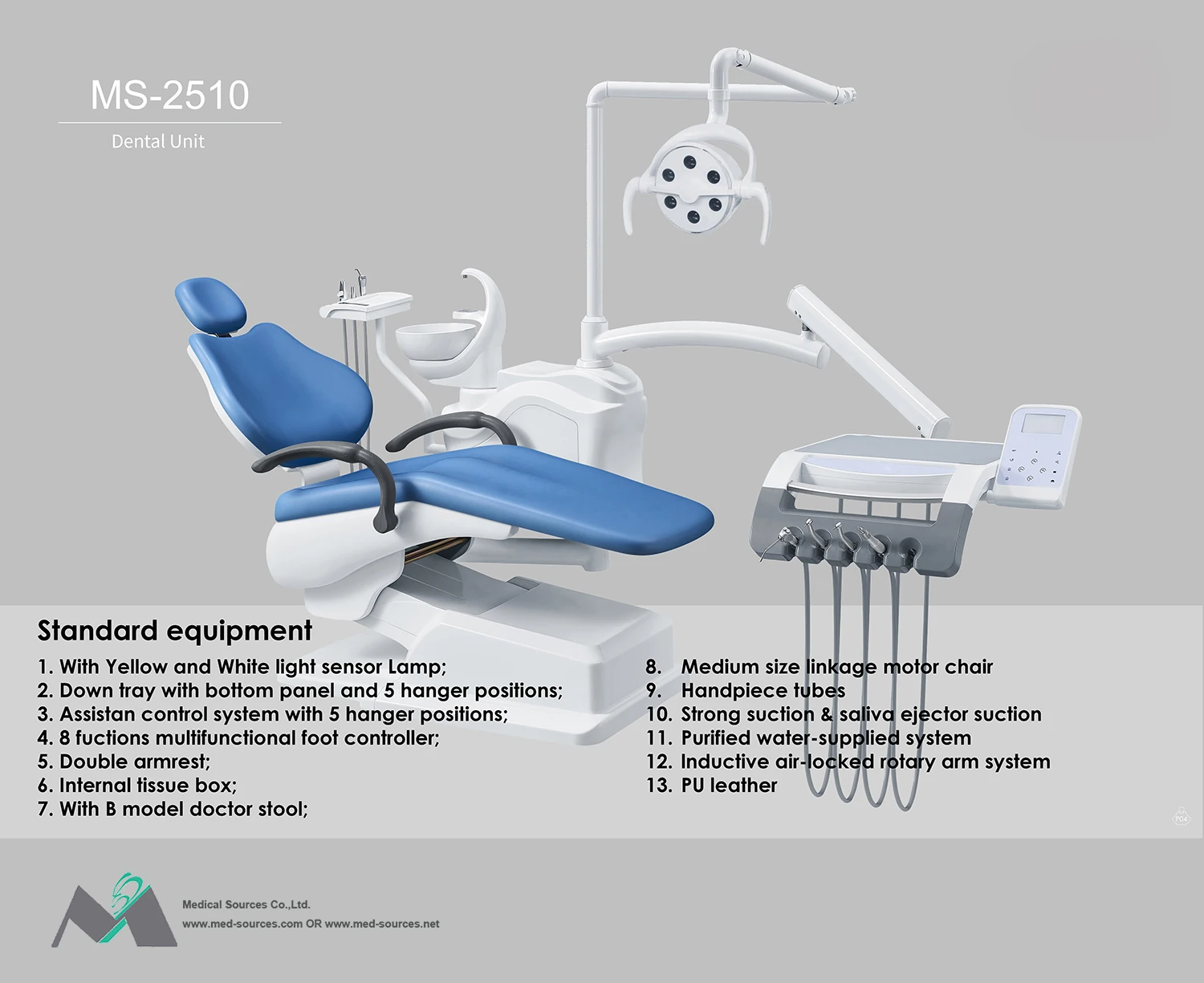 MS-2510

Dental Unit

Standard equipment

1. With Yellow and White light sensor Lamp;
2. Down tray with bottom panel and 5 hanger positions;
3. Assistan control system with 5 hanger positions;
4. 8 fuctions multifunctional foot controller;
5. Double armrest;
6. Internal tissue box;
7. With B model doctor stool;

8. Medium size linkage motor chair
9. Handpiece tubes
10. Strong suction & saliva ejector suction
11. Purified water-supplied system
12. Inductive air-locked rotary arm system
13. PU leather

Medical Sources Co.,Ltd.
www.med-sources.com OR www.med-sources.net